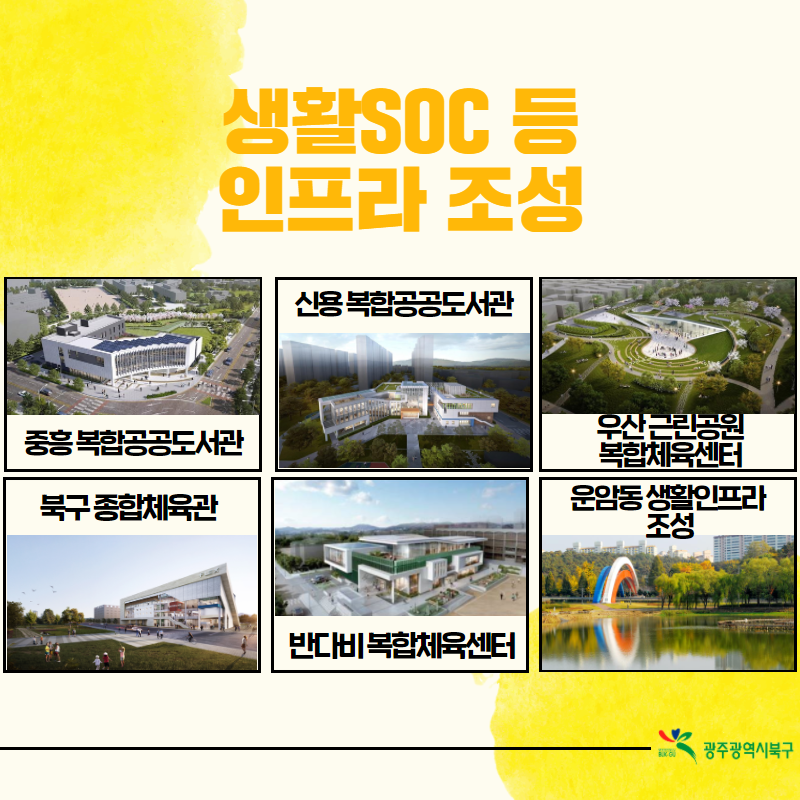 생활SOC 등
인프라 조성

중흥 복합공공도서관

신용 복합공공도서관

우산 근린공원
복합체육센터

북구 종합체육관

반다비 복합체육센터

운암동 생활인프라
조성

BUK-GU 광주광역시북구